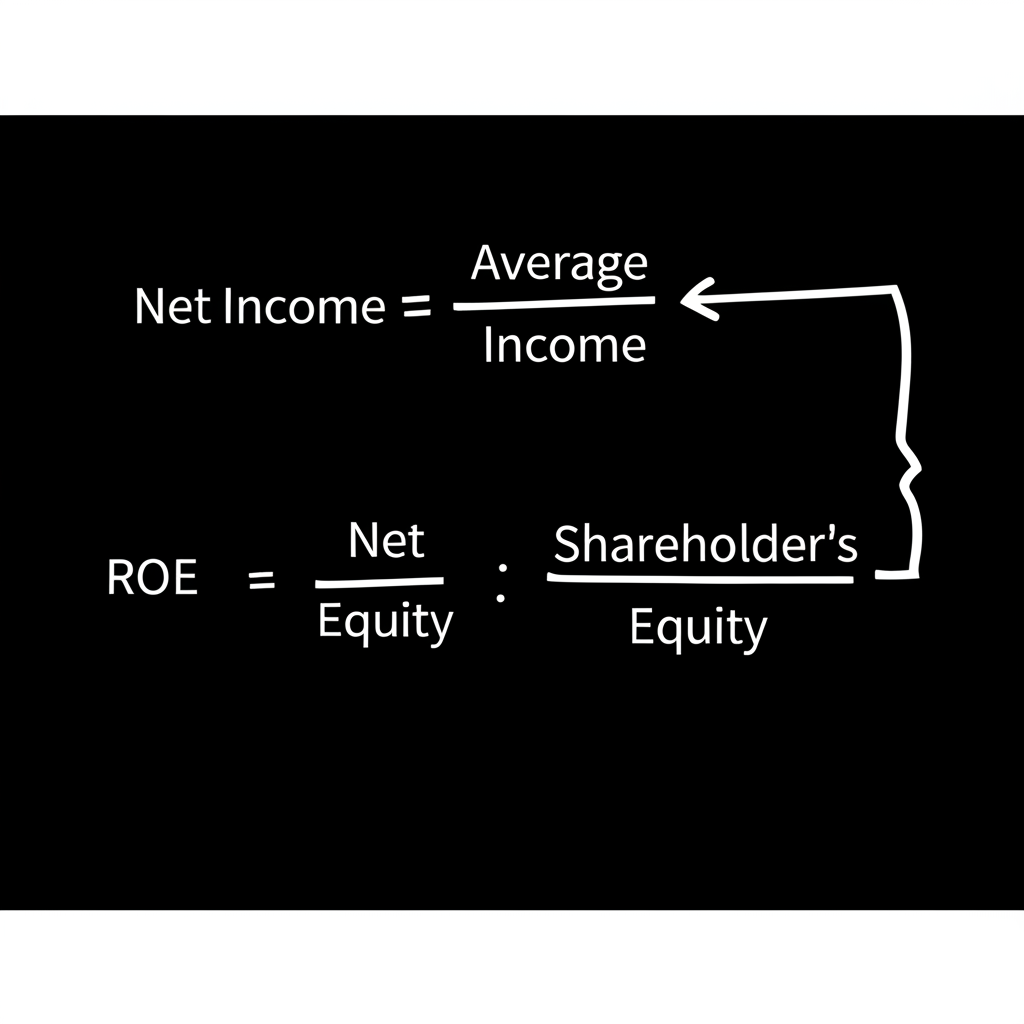 $\text{Net Income} = \frac{\text{Average}}{\text{Income}}$

$\text{ROE} = \frac{\text{Net}}{\text{Equity}} : \frac{\text{Shareholder's}}{\text{Equity}}$